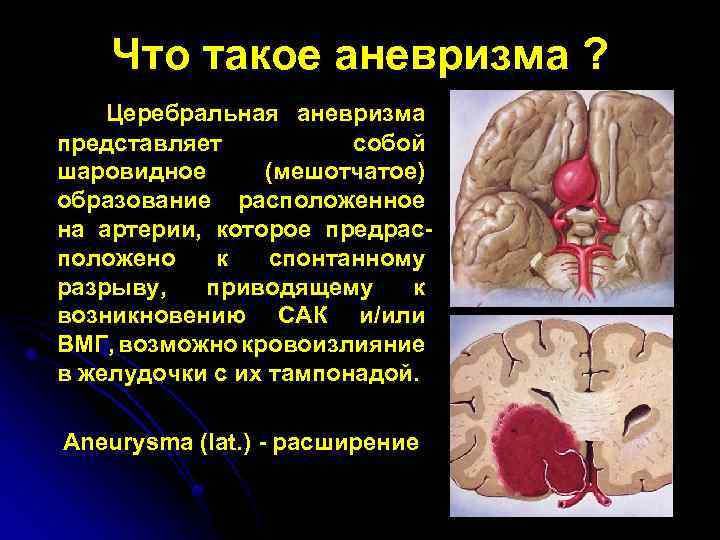 Что такое аневризма ?

Церебральная аневризма представляет собой шаровидное (мешотчатое) образование расположенное на артерии, которое предрасположено к спонтанному разрыву, приводящему к возникновению САК и/или ВМГ, возможно кровоизлияние в желудочки с их тампонадой.

Aneurysma (lat.) - расширение